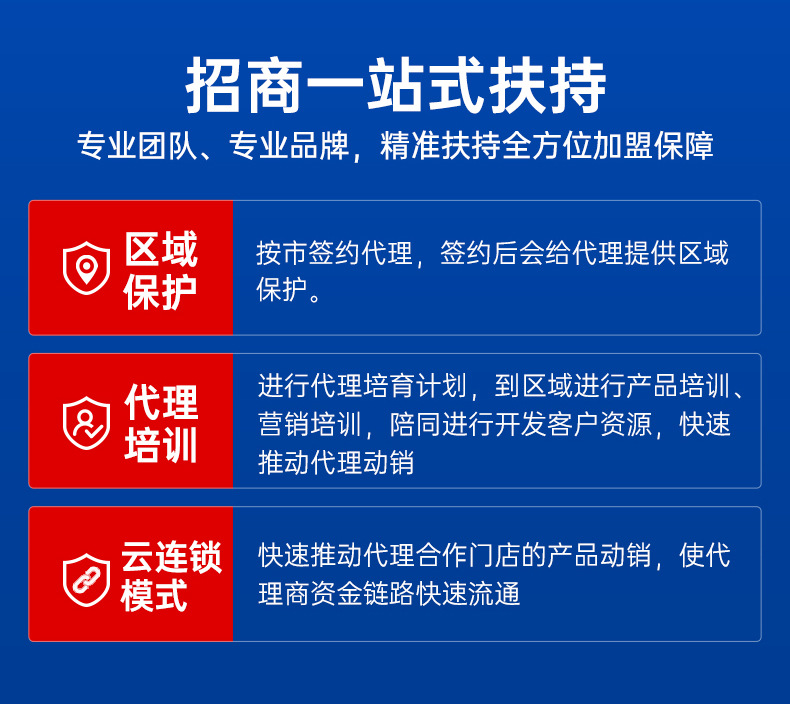 招商一站式扶持

专业团队、专业品牌，精准扶持全方位加盟保障

区域保护

按市签约代理，签约后会给代理提供区域保护。

代理培训

进行代理培育计划，到区域进行产品培训、营销培训，陪同进行开发客户资源，快速推动代理动销

云连锁模式

快速推动代理合作门店的产品动销，使代理商资金链路快速流通